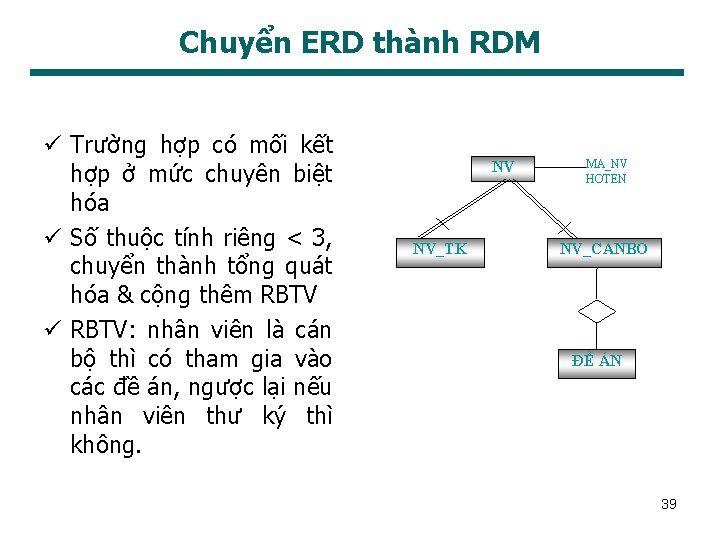 Chuyển ERD thành RDM

✓ Trường hợp có mối kết hợp ở mức chuyên biệt hóa

✓ Số thuộc tính riêng < 3, chuyển thành tổng quát hóa & cộng thêm RBTV

✓ RBTV: nhân viên là cán bộ thì có tham gia vào các đề án, ngược lại nếu nhân viên thư ký thì không.

NV
MA_NV
HOTEN
NV_TK
NV_CANBO
ĐỀ ÁN

39